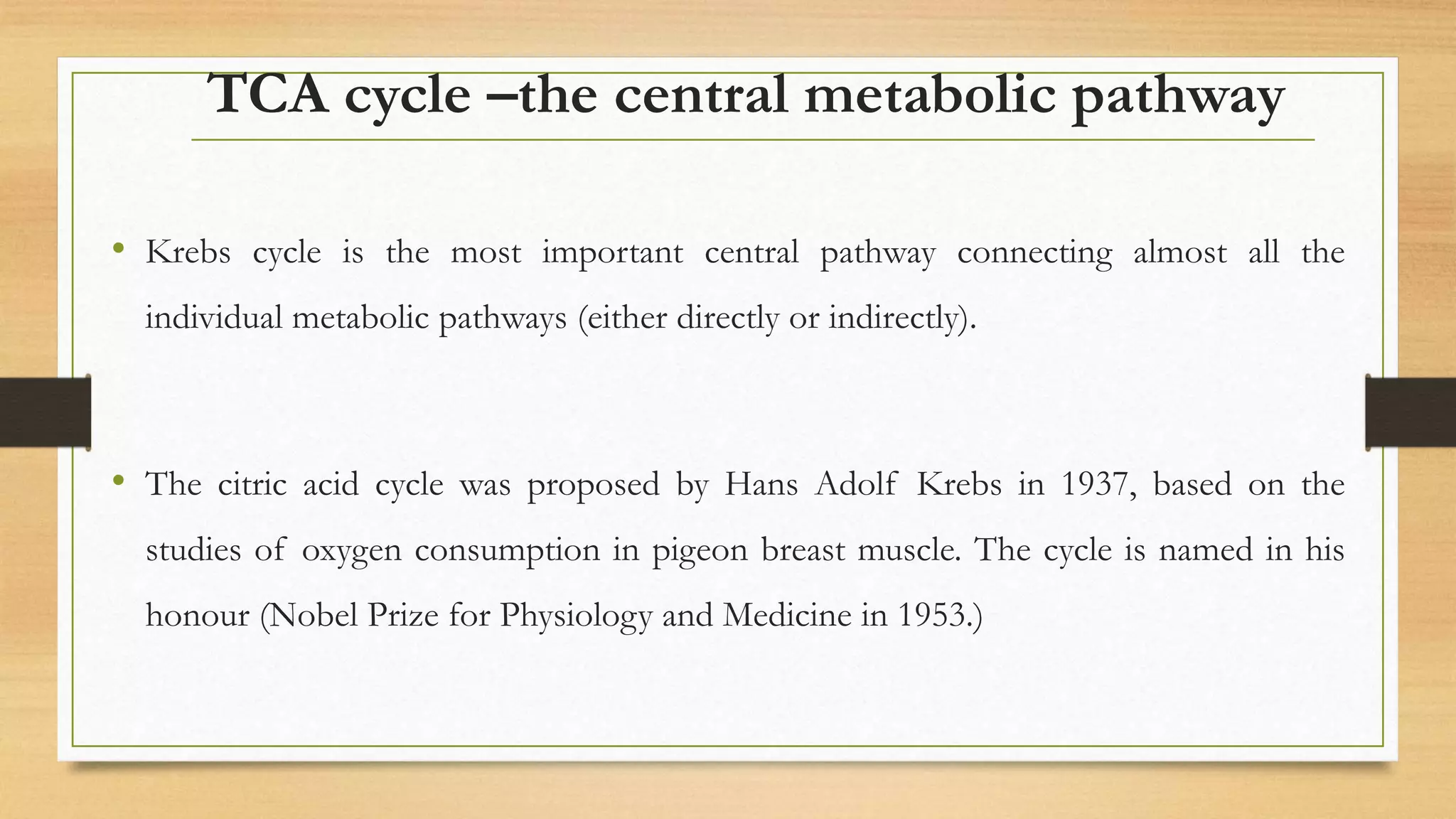 TCA cycle –the central metabolic pathway

• Krebs cycle is the most important central pathway connecting almost all the individual metabolic pathways (either directly or indirectly).

• The citric acid cycle was proposed by Hans Adolf Krebs in 1937, based on the studies of oxygen consumption in pigeon breast muscle. The cycle is named in his honour (Nobel Prize for Physiology and Medicine in 1953.)